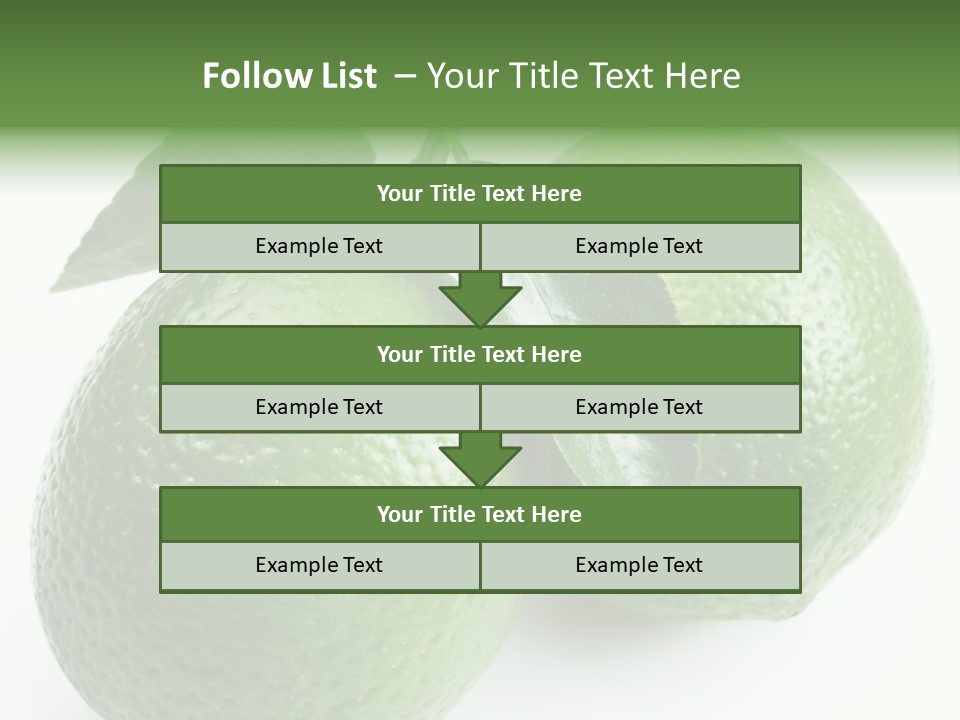 Follow List – Your Title Text Here

Your Title Text Here

Example Text

Example Text

Your Title Text Here

Example Text

Example Text

Your Title Text Here

Example Text

Example Text